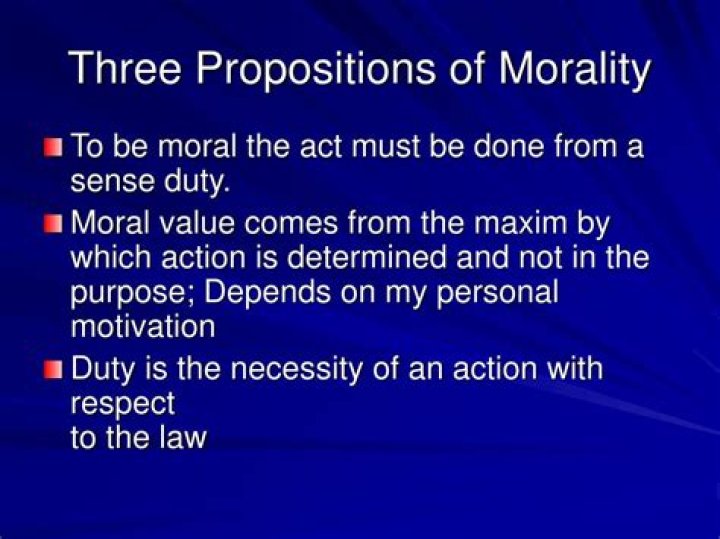 Three Propositions of Morality

To be moral the act must be done from a sense duty.

Moral value comes from the maxim by which action is determined and not in the purpose; Depends on my personal motivation

Duty is the necessity of an action with respect
to the law